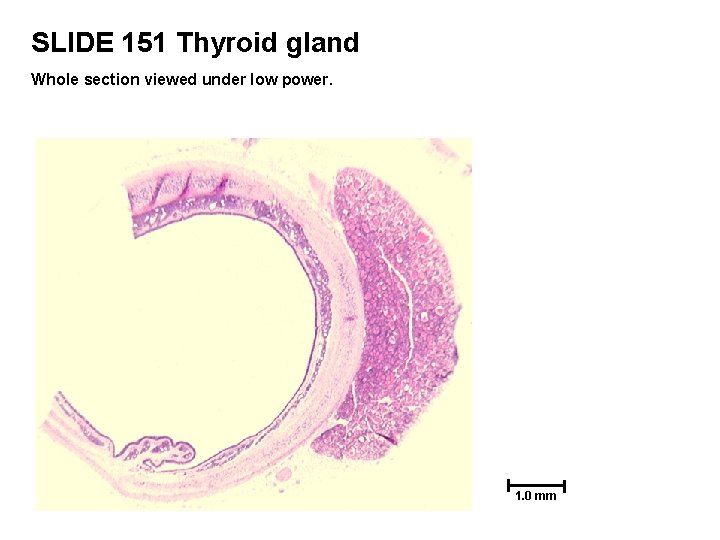 SLIDE 151 Thyroid gland

Whole section viewed under low power.

1.0 mm